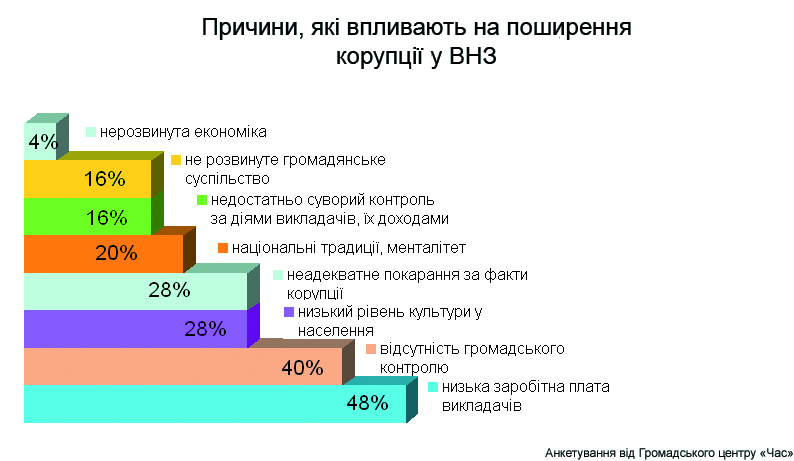 Причини, які впливають на поширення корупції у ВНЗ

4%
нерозвинута економіка

16%
не розвинуте громадянське суспільство

16%
недостатньо суворий контроль за діями викладачів, їх доходами

20%
національні традиції, менталітет

28%
неадекватне покарання за факти корупції

28%
низький рівень культури у населення

40%
відсутність громадського контролю

48%
низька заробітна плата викладачів

Анкетування від Громадського центру «Час»